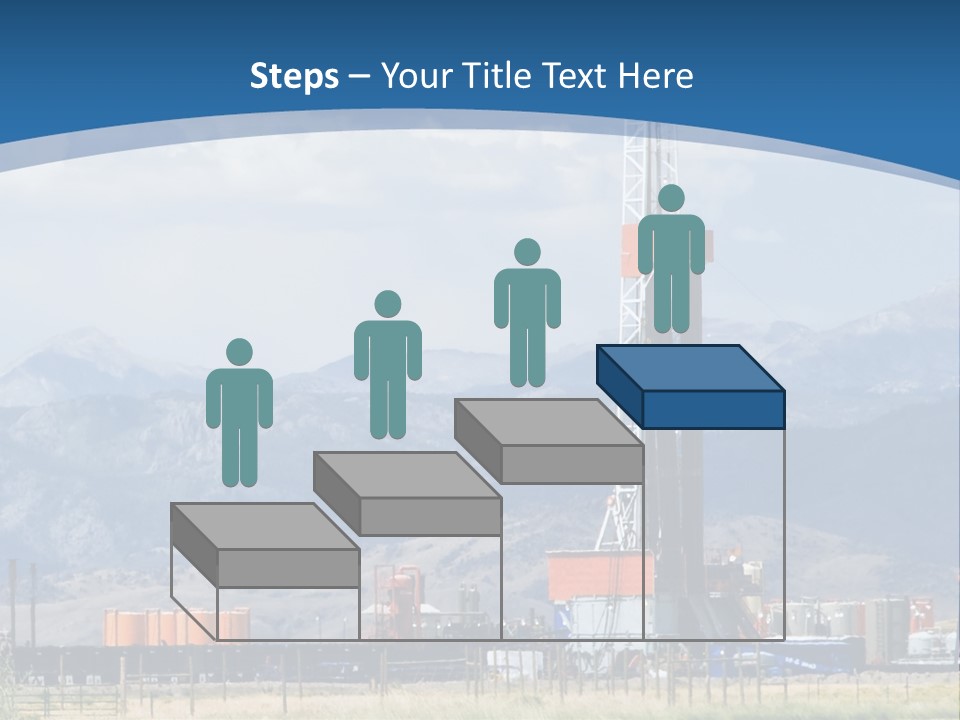 Steps – Your Title Text Here